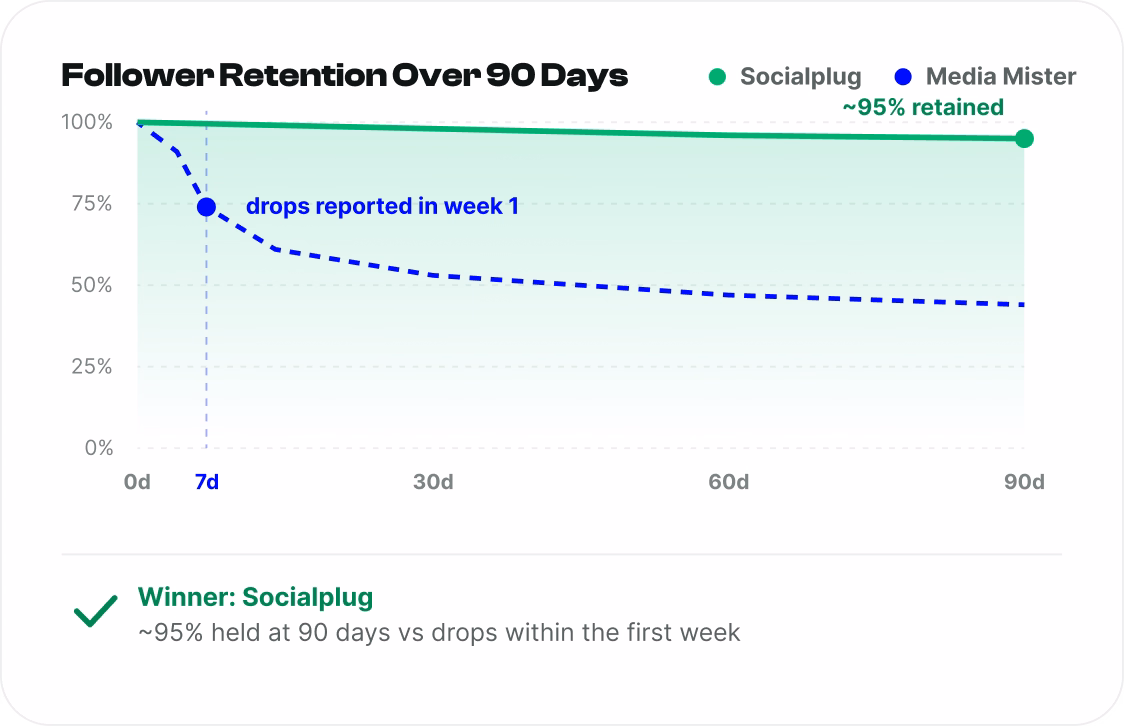 Follower Retention Over 90 Days

Socialplug Media Mister

~95% retained

100%
75%
50%
25%
0%

drops reported in week 1

0d 7d 30d 60d 90d

Winner: Socialplug
~95% held at 90 days vs drops within the first week